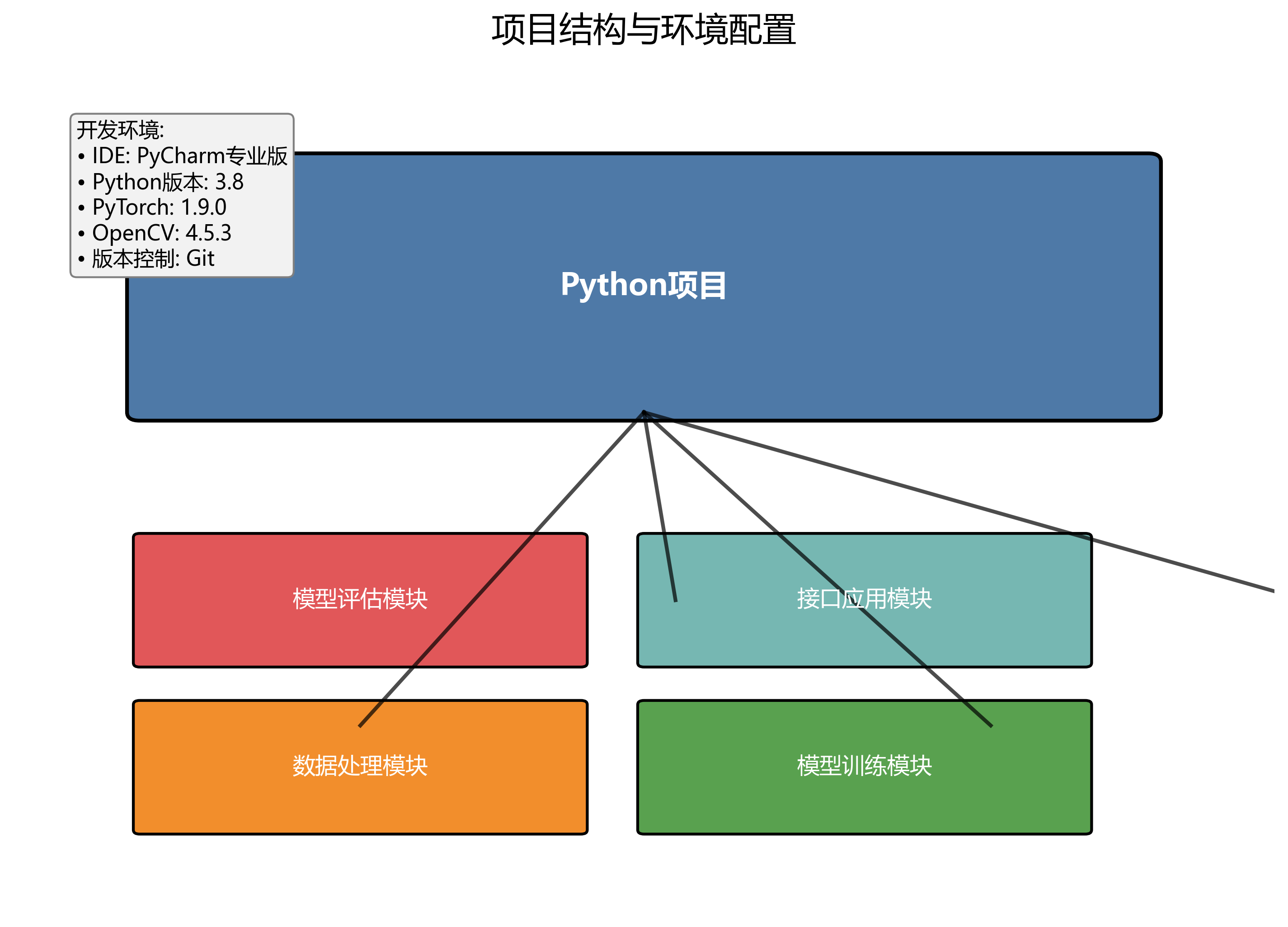 项目结构与环境配置

开发环境:
• IDE: PyCharm专业版
• Python版本: 3.8
• PyTorch: 1.9.0
• OpenCV: 4.5.3
• 版本控制: Git

Python项目

模型评估模块

接口应用模块

数据处理模块

模型训练模块